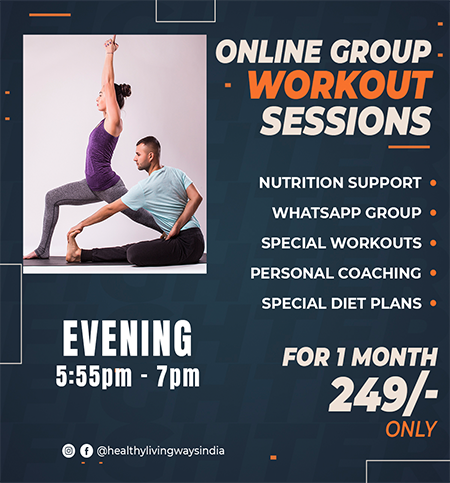 ONLINE GROUP WORKOUT SESSIONS

NUTRITION SUPPORT

WHATSAPP GROUP

SPECIAL WORKOUTS

PERSONAL COACHING

SPECIAL DIET PLANS

EVENING
5:55pm - 7pm

FOR 1 MONTH
249/-
ONLY

@healthylivingwaysindia